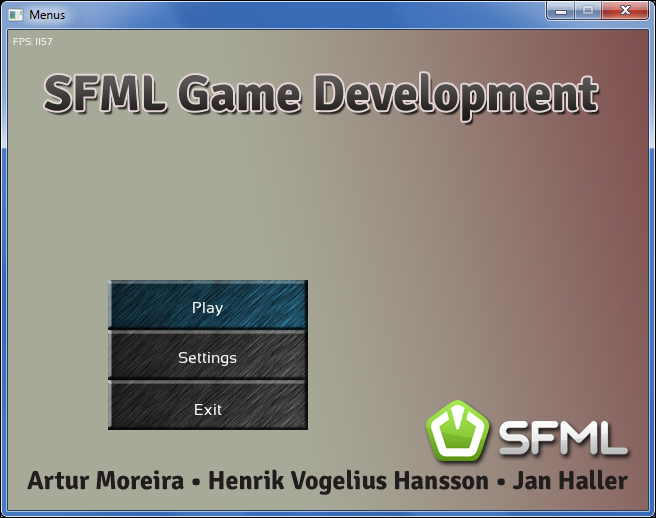 Menus

FPS: 1157

SFML Game Development

Play

Settings

Exit

SFML

Artur Moreira • Henrik Vogelius Hansson • Jan Haller